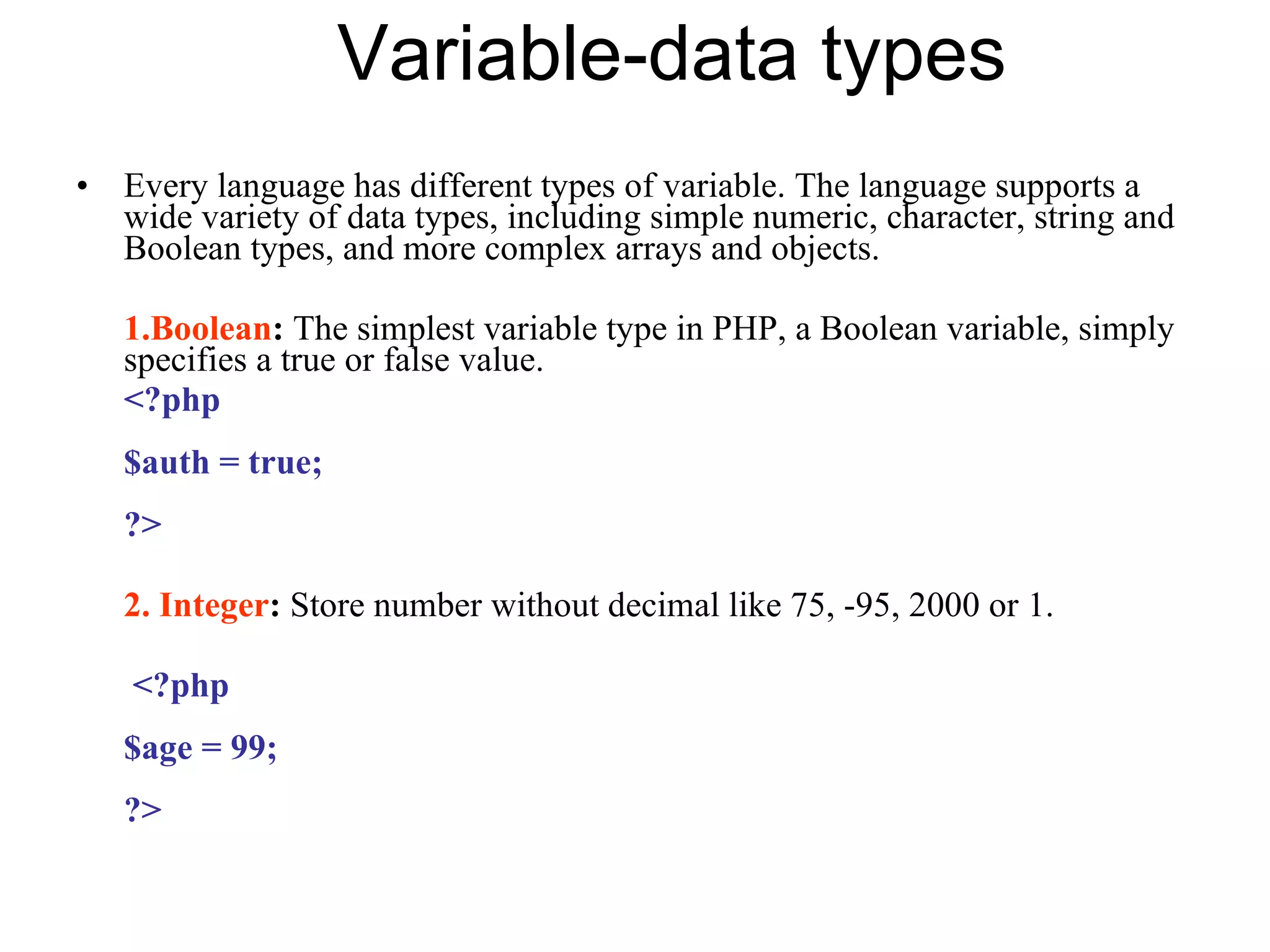 Variable-data types

• Every language has different types of variable. The language supports a wide variety of data types, including simple numeric, character, string and Boolean types, and more complex arrays and objects.

1.Boolean: The simplest variable type in PHP, a Boolean variable, simply specifies a true or false value.

<?php

$auth = true;

?>

2. Integer: Store number without decimal like 75, -95, 2000 or 1.

<?php

$age = 99;

?>